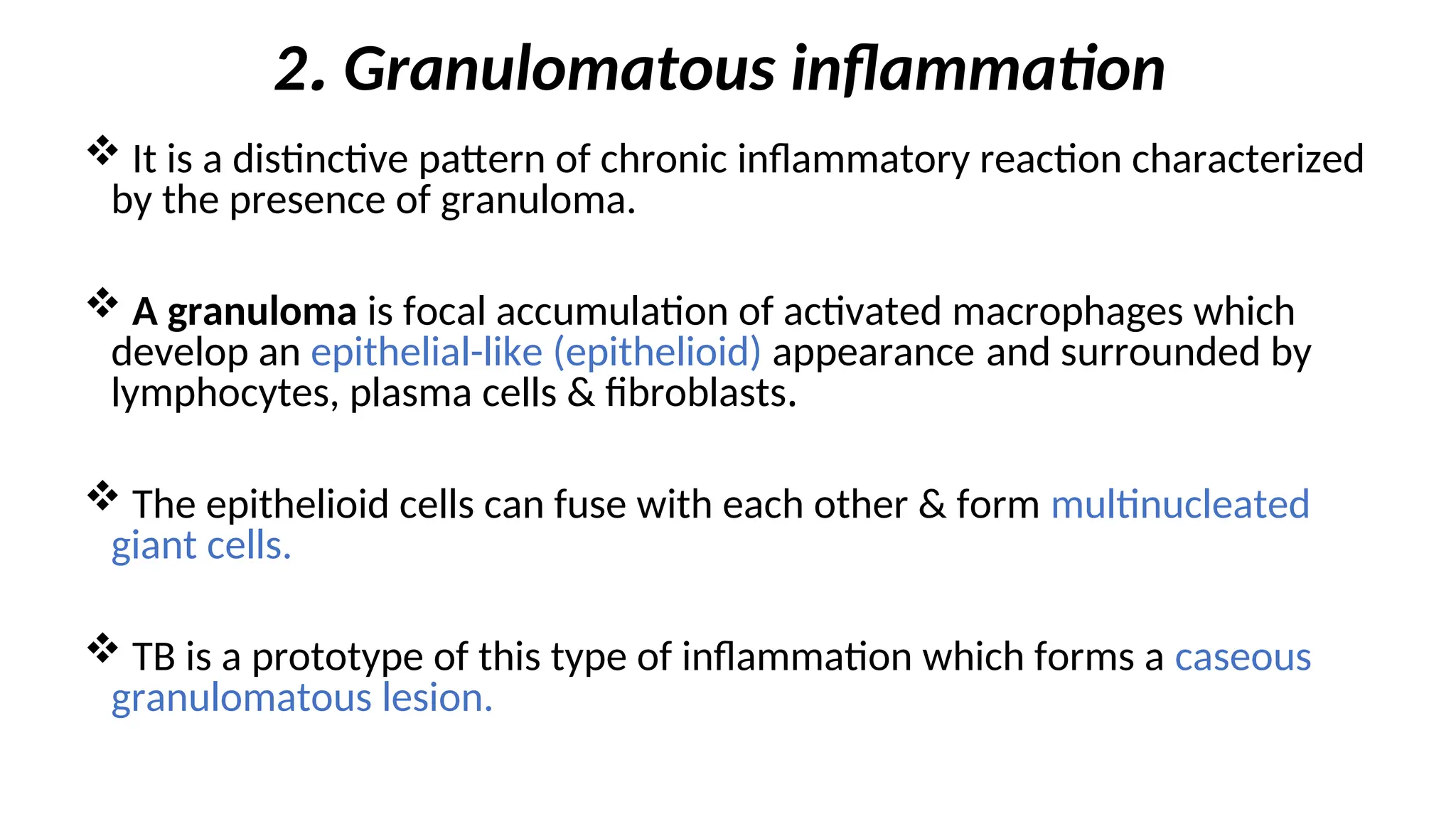 2. Granulomatous inflammation

❖ It is a distinctive pattern of chronic inflammatory reaction characterized by the presence of granuloma.

❖ A granuloma is focal accumulation of activated macrophages which develop an epithelial-like (epithelioid) appearance and surrounded by lymphocytes, plasma cells & fibroblasts.

❖ The epithelioid cells can fuse with each other & form multinucleated giant cells.

❖ TB is a prototype of this type of inflammation which forms a caseous granulomatous lesion.